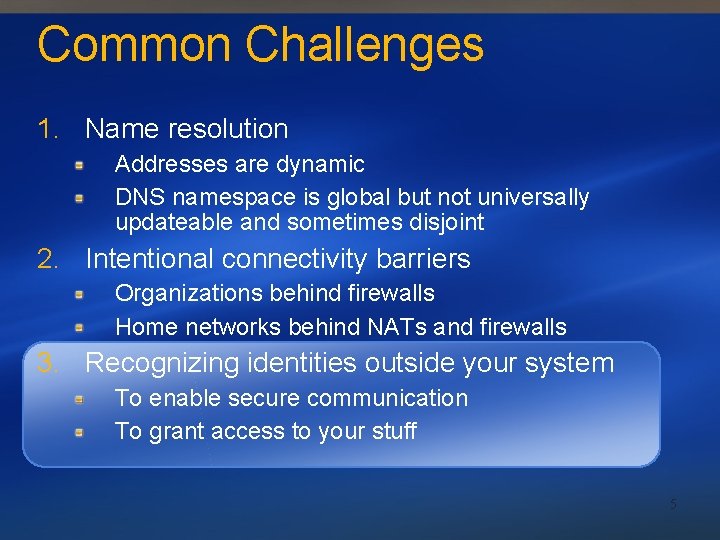 Common Challenges

1. Name resolution
- Addresses are dynamic
- DNS namespace is global but not universally updateable and sometimes disjoint

2. Intentional connectivity barriers
- Organizations behind firewalls
- Home networks behind NATs and firewalls

3. Recognizing identities outside your system
- To enable secure communication
- To grant access to your stuff

5